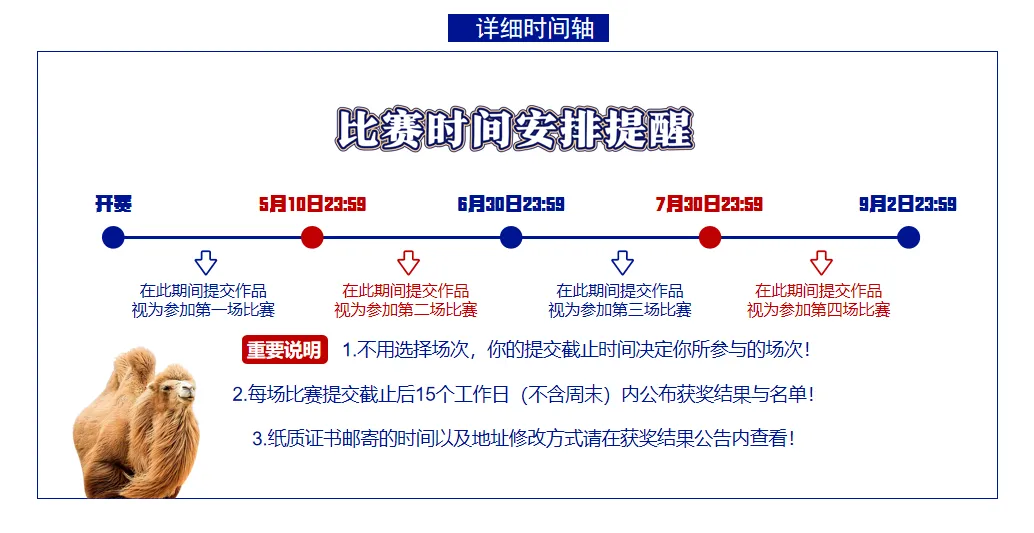 详细时间轴

比赛时间安排提醒

开赛

5月10日23:59

6月30日23:59

7月30日23:59

9月2日23:59

在此期间提交作品
视为参加第一场比赛

在此期间提交作品
视为参加第二场比赛

在此期间提交作品
视为参加第三场比赛

在此期间提交作品
视为参加第四场比赛

重要说明 1.不用选择场次，你的提交截止时间决定你所参与的场次！

2.每场比赛提交截止后15个工作日（不含周末）内公布获奖结果与名单！

3.纸质证书邮寄的时间以及地址修改方式请在获奖结果公告内查看！